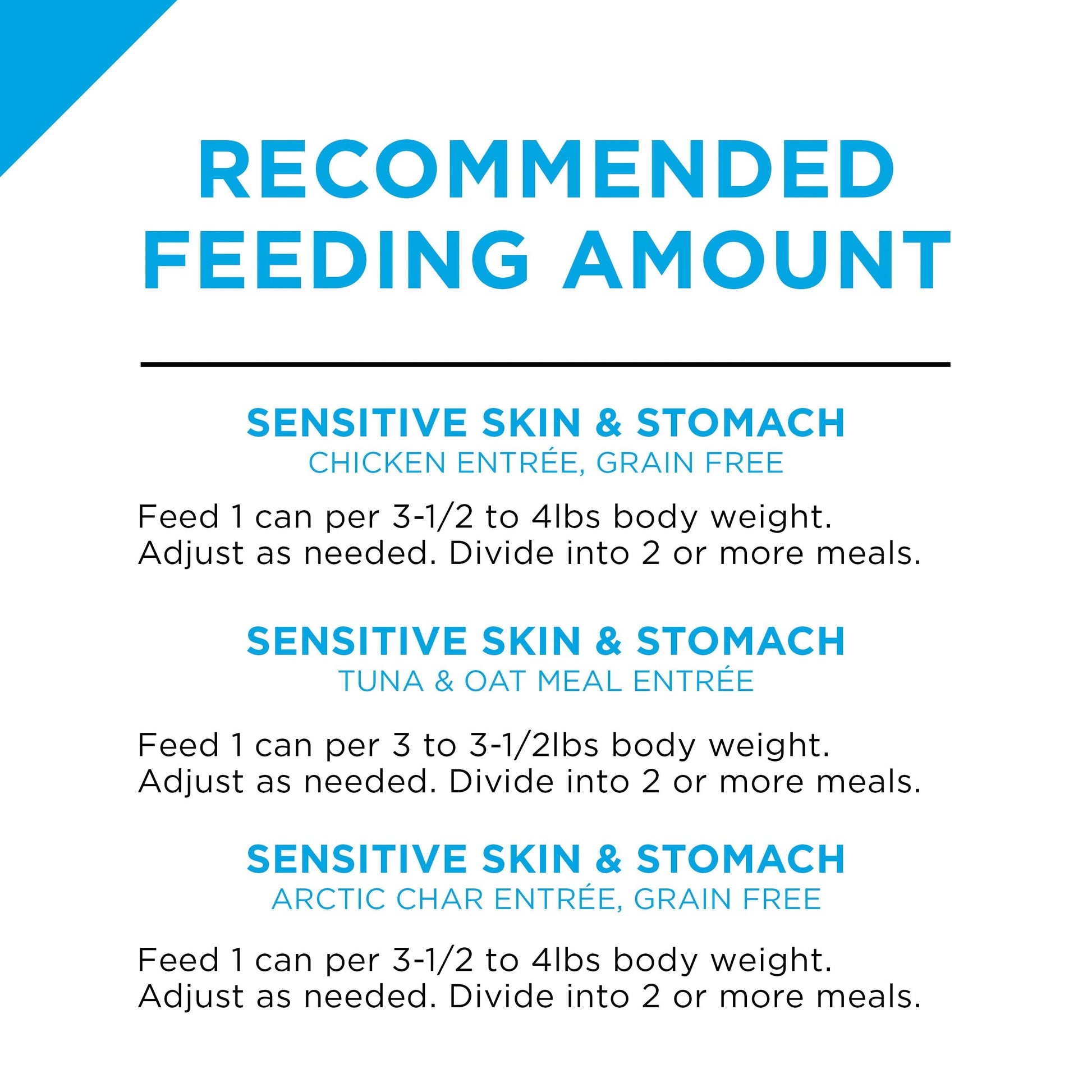 RECOMMENDED FEEDING AMOUNT

SENSITIVE SKIN & STOMACH
CHICKEN ENTRÉE, GRAIN FREE

Feed 1 can per 3-1/2 to 4lbs body weight. Adjust as needed. Divide into 2 or more meals.

SENSITIVE SKIN & STOMACH
TUNA & OAT MEAL ENTRÉE

Feed 1 can per 3 to 3-1/2lbs body weight. Adjust as needed. Divide into 2 or more meals.

SENSITIVE SKIN & STOMACH
ARCTIC CHAR ENTRÉE, GRAIN FREE

Feed 1 can per 3-1/2 to 4lbs body weight. Adjust as needed. Divide into 2 or more meals.